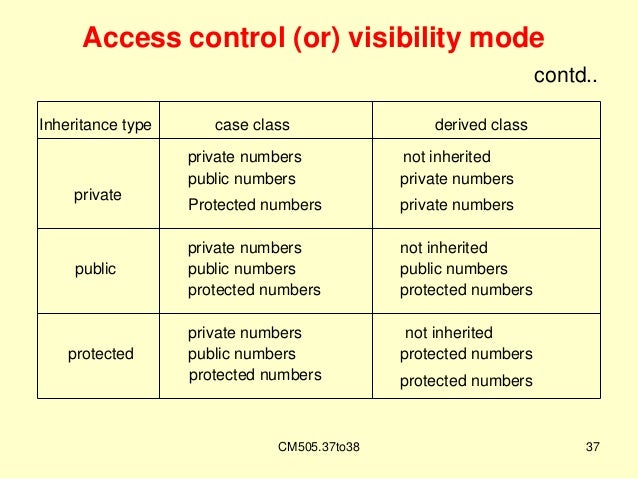 Access control (or) visibility mode

contd..

| Inheritance type | case class | derived class |
|---|---|---|
| private | private numbers<br>public numbers<br>Protected numbers | not inherited<br>private numbers<br>private numbers |
| public | private numbers<br>public numbers<br>protected numbers | not inherited<br>public numbers<br>protected numbers |
| protected | private numbers<br>public numbers<br>protected numbers | not inherited<br>protected numbers<br>protected numbers |

CM505.37to38

37